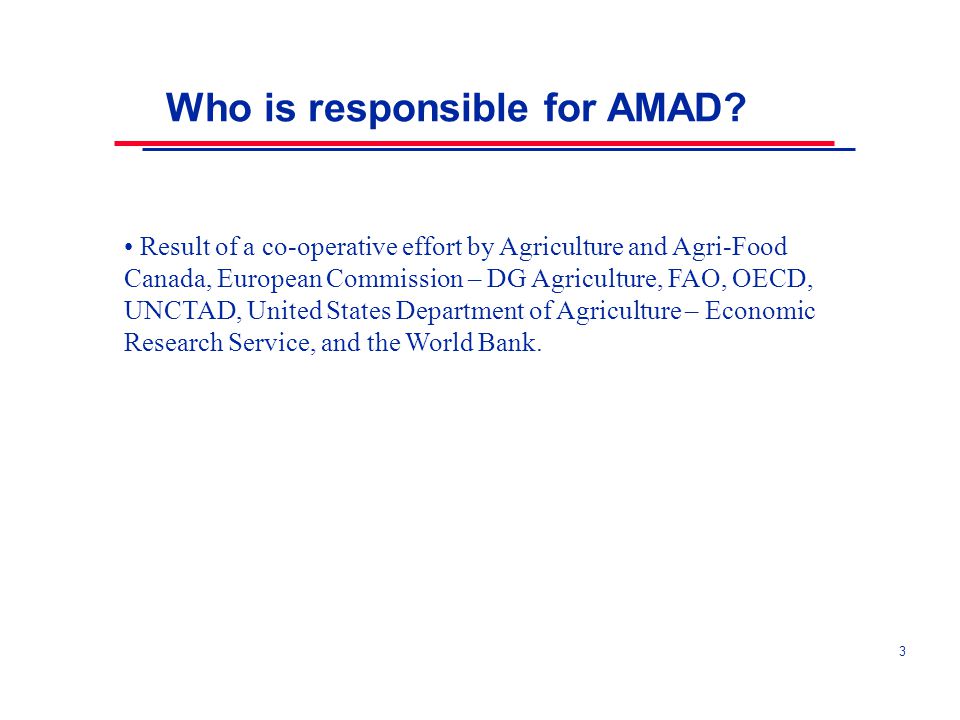 Who is responsible for AMAD?

• Result of a co-operative effort by Agriculture and Agri-Food Canada, European Commission – DG Agriculture, FAO, OECD, UNCTAD, United States Department of Agriculture – Economic Research Service, and the World Bank.

3